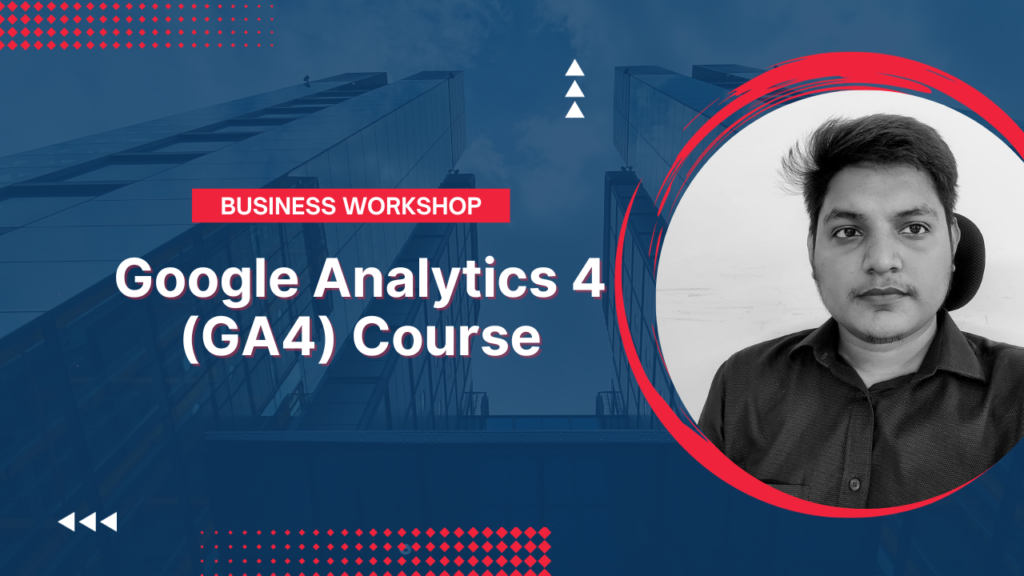 BUSINESS WORKSHOP

Google Analytics 4 (GA4) Course